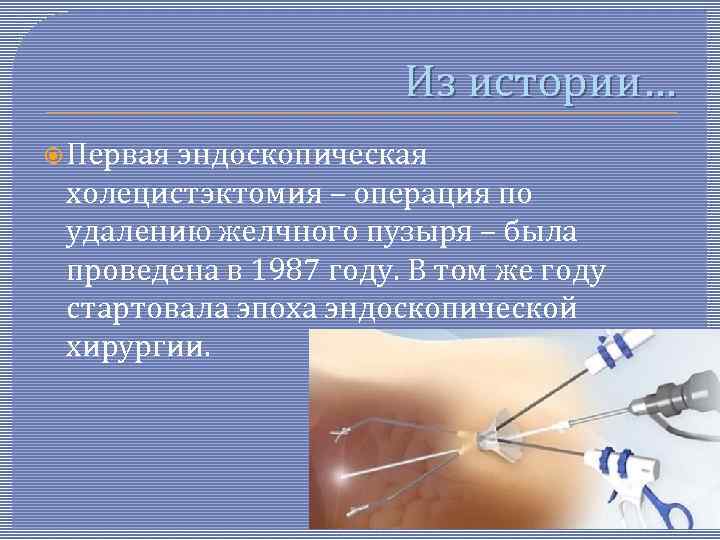 Из истории…

Первая эндоскопическая холецистэктомия – операция по удалению желчного пузыря – была проведена в 1987 году. В том же году стартовала эпоха эндоскопической хирургии.